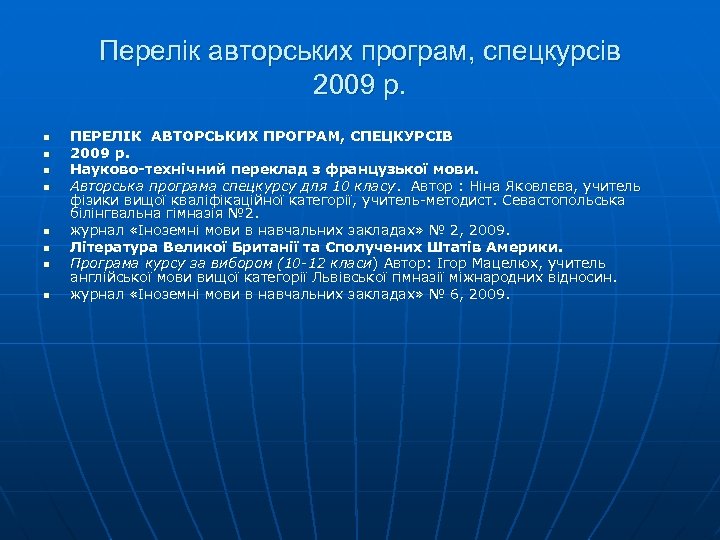 Перелік авторських програм, спецкурсів 2009 р.

- ПЕРЕЛІК АВТОРСЬКИХ ПРОГРАМ, СПЕЦКУРСІВ
- 2009 р.
- Науково-технічний переклад з французької мови.
- Авторська програма спецкурсу для 10 класу. Автор : Ніна Яковлєва, учитель фізики вищої кваліфікаційної категорії, учитель-методист. Севастопольська білінгвальна гімназія №2.
- журнал «Іноземні мови в навчальних закладах» № 2, 2009.
- Література Великої Британії та Сполучених Штатів Америки.
- Програма курсу за вибором (10-12 класи) Автор: Ігор Мацелюх, учитель англійської мови вищої категорії Львівської гімназії міжнародних відносин.
- журнал «Іноземні мови в навчальних закладах» № 6, 2009.